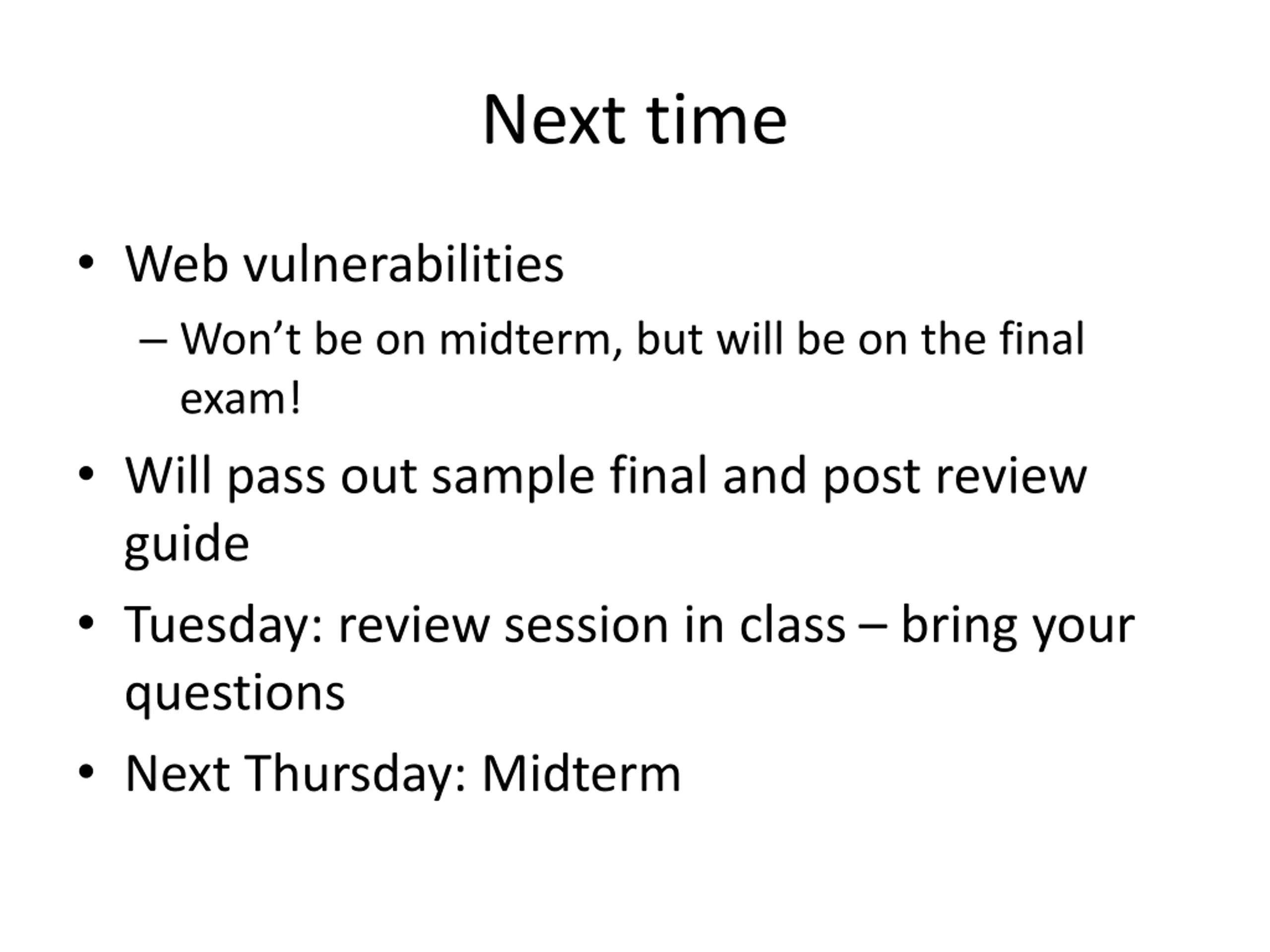 Next time

• Web vulnerabilities
  – Won’t be on midterm, but will be on the final exam!
• Will pass out sample final and post review guide
• Tuesday: review session in class – bring your questions
• Next Thursday: Midterm